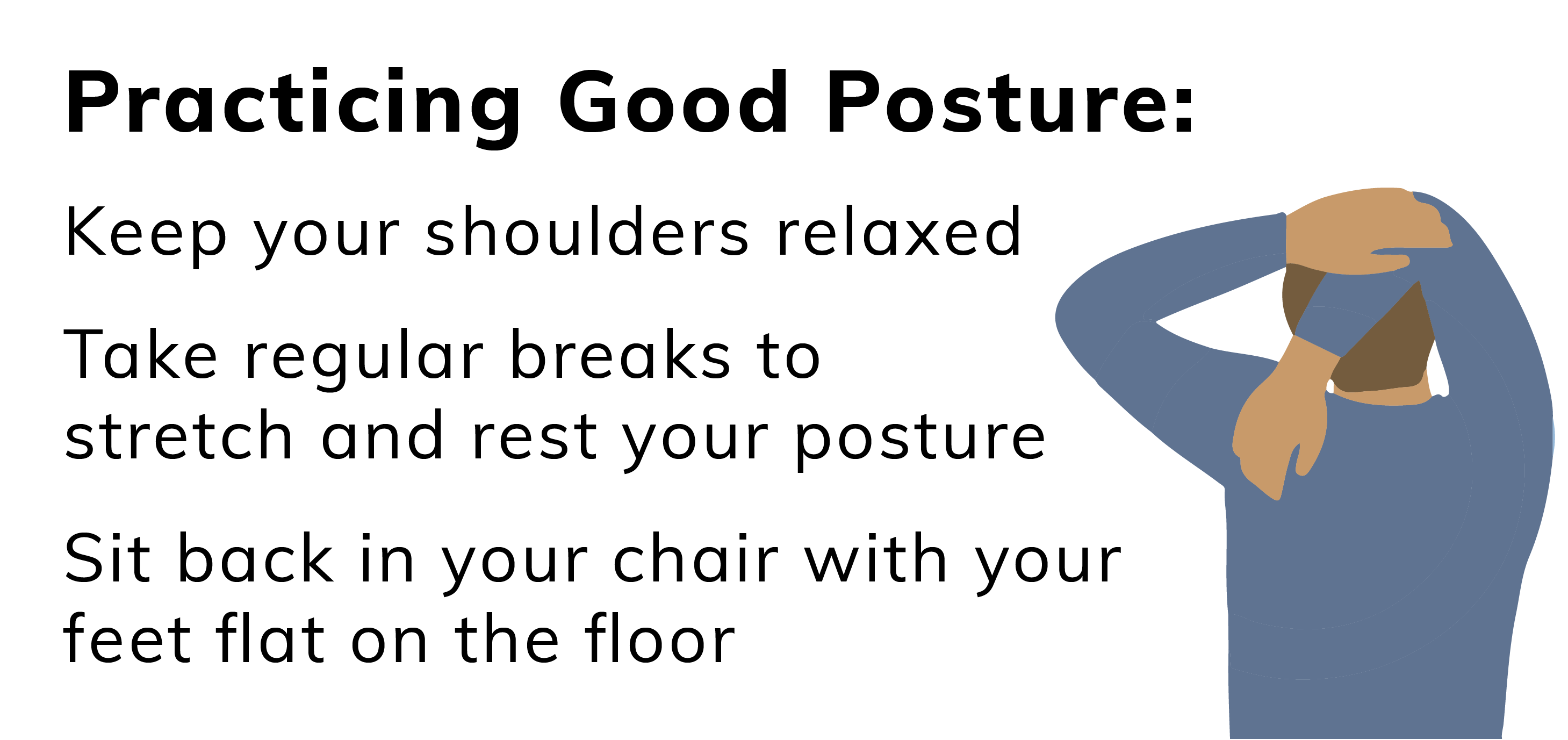 Practicing Good Posture:

Keep your shoulders relaxed

Take regular breaks to stretch and rest your posture

Sit back in your chair with your feet flat on the floor